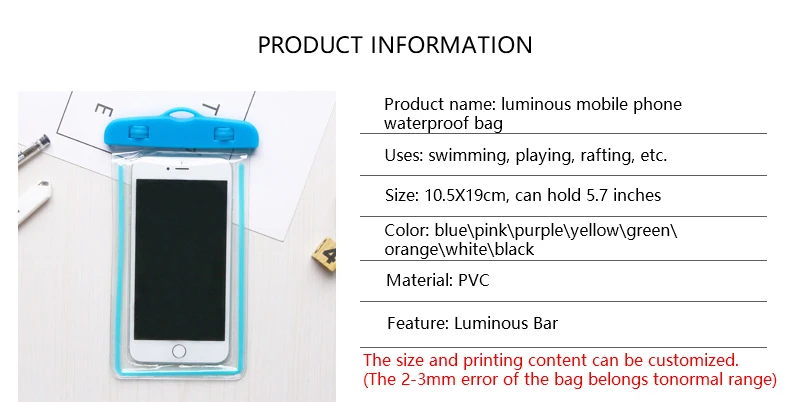 PRODUCT INFORMATION

Product name: luminous mobile phone waterproof bag

Uses: swimming, playing, rafting, etc.

Size: 10.5X19cm, can hold 5.7 inches

Color: blue\pink\purple\yellow\green\orange\white\black

Material: PVC

Feature: Luminous Bar

The size and printing content can be customized.
(The 2-3mm error of the bag belongs tonormal range)